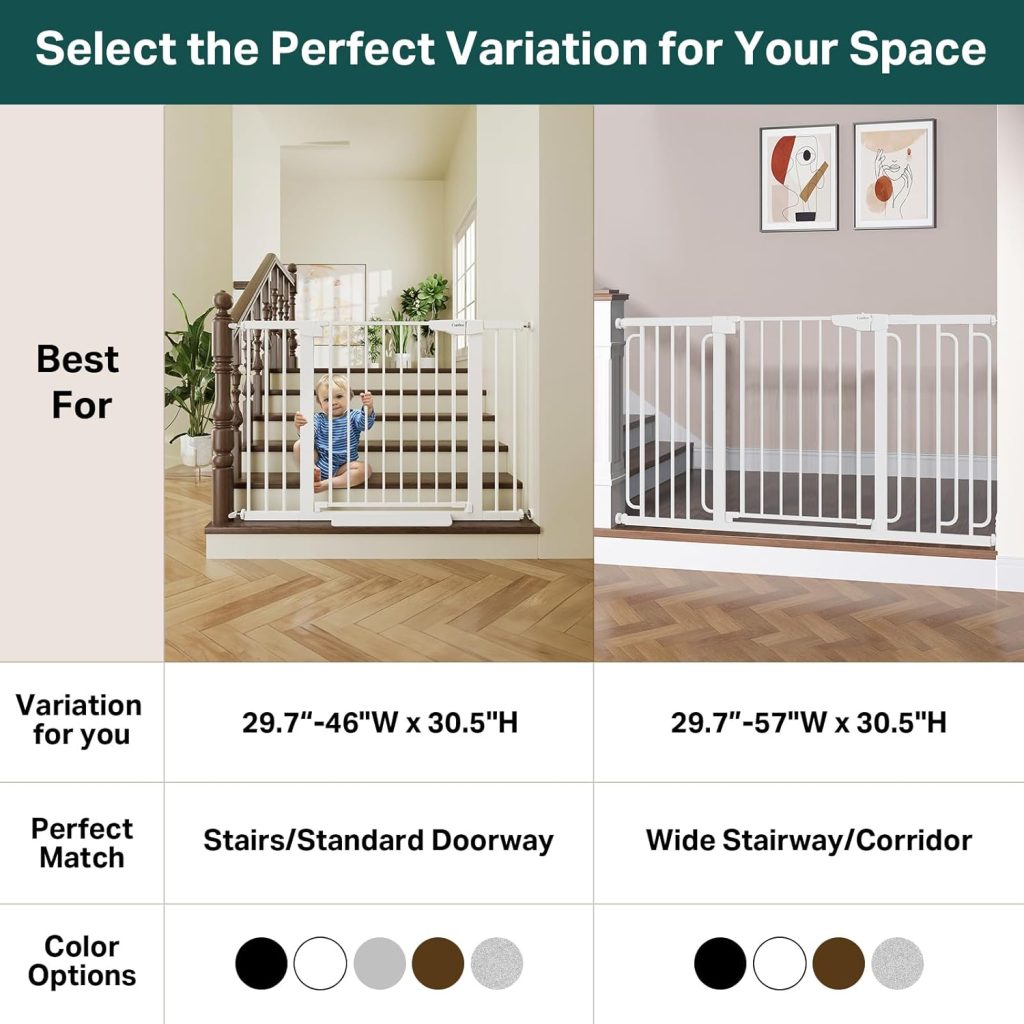 Select the Perfect Variation for Your Space

| Best For | | |
|---|---|---|
| Variation for you | 29.7"-46"W x 30.5"H | 29.7"-57"W x 30.5"H |
| Perfect Match | Stairs/Standard Doorway | Wide Stairway/Corridor |
| Color Options | | |